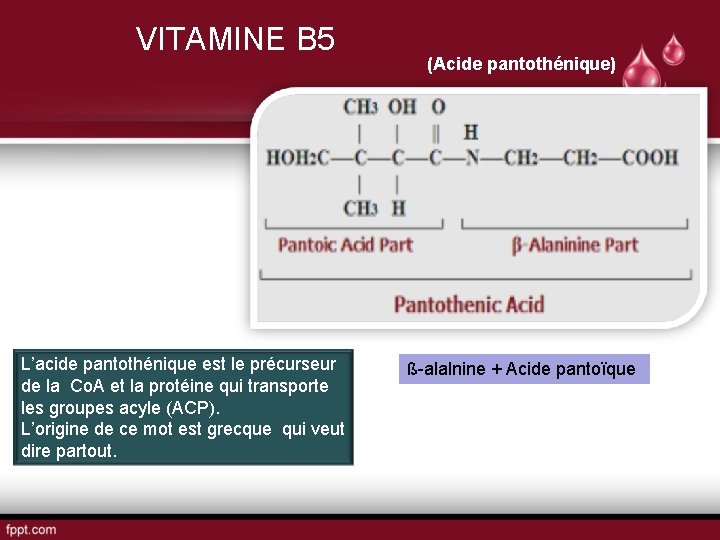 VITAMINE B5

(Acide pantothénique)

$CH_3$ OH O

H

$HOH_2C—C—C—C—N—CH_2—CH_2—COOH$

$CH_3$ H

Pantoic Acid Part

β-Alaninine Part

Pantothenic Acid

L'acide pantothénique est le précurseur de la CoA et la protéine qui transporte les groupes acyle (ACP).
L'origine de ce mot est grecque qui veut dire partout.

ß-alalnine + Acide pantoïque

fppt.com